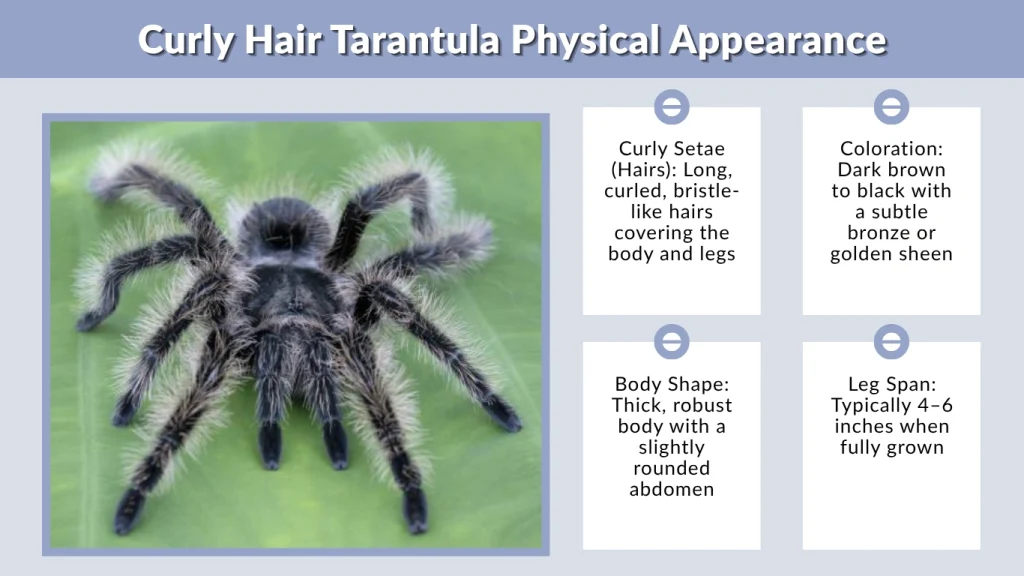 Curly Hair Tarantula Physical Appearance

Curly Setae (Hairs): Long, curled, bristle-like hairs covering the body and legs

Coloration: Dark brown to black with a subtle bronze or golden sheen

Body Shape: Thick, robust body with a slightly rounded abdomen

Leg Span: Typically 4–6 inches when fully grown